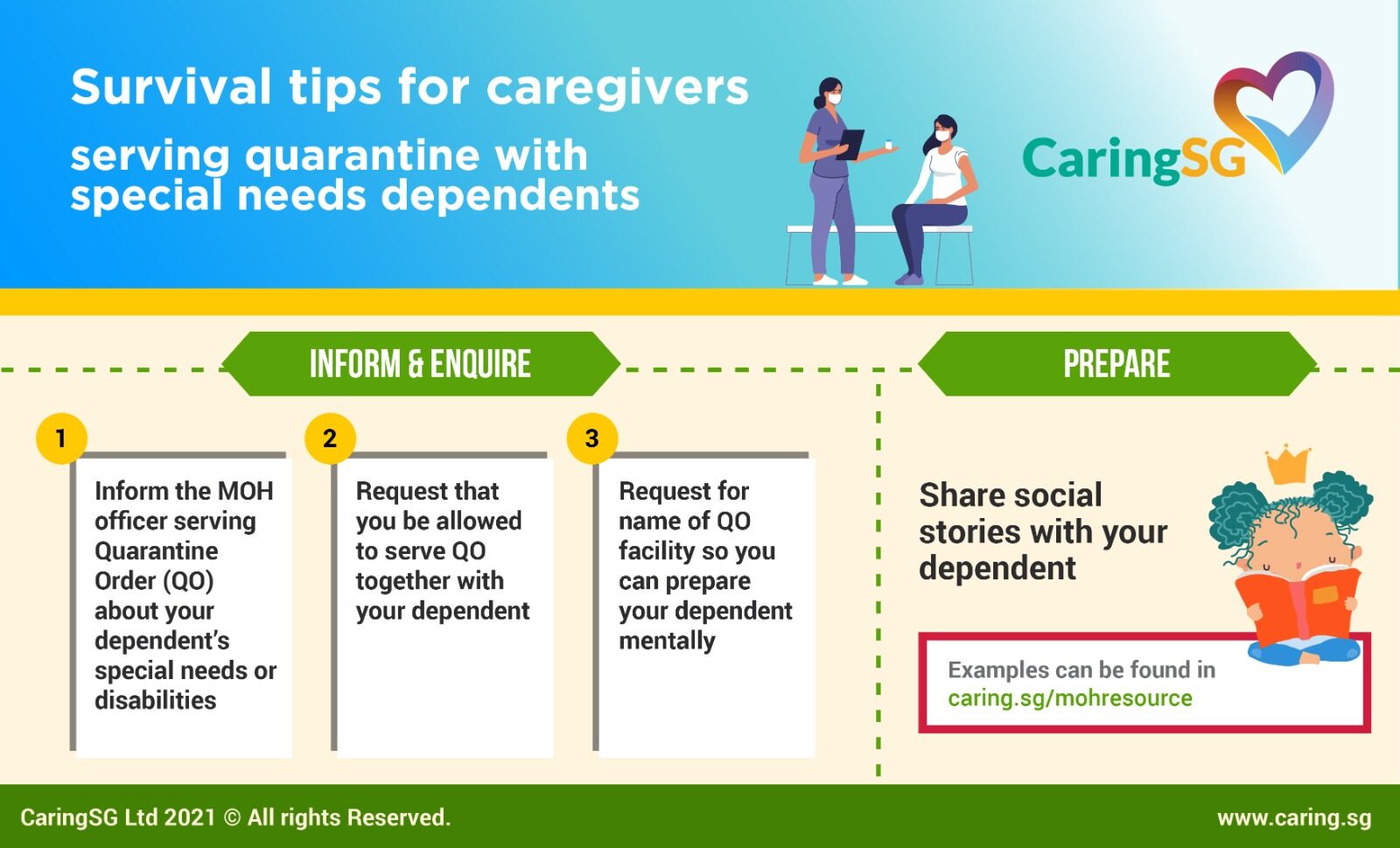 Survival tips for caregivers
serving quarantine with special needs dependents

CaringSG

INFORM & ENQUIRE

1
Inform the MOH officer serving Quarantine Order (QO) about your dependent's special needs or disabilities

2
Request that you be allowed to serve QO together with your dependent

3
Request for name of QO facility so you can prepare your dependent mentally

PREPARE

Share social stories with your dependent

Examples can be found in caring.sg/mohresource

CaringSG Ltd 2021 © All rights Reserved.

www.caring.sg